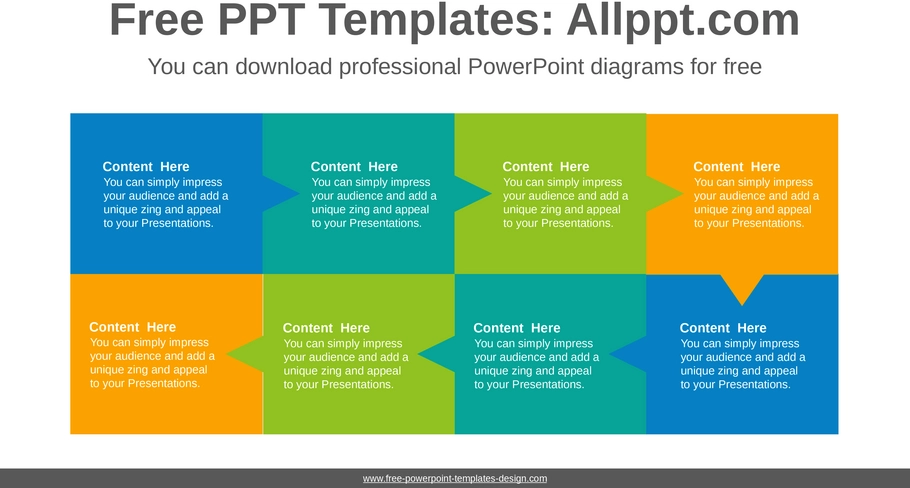 Free PPT Templates: Allppt.com

You can download professional PowerPoint diagrams for free

Content Here
You can simply impress your audience and add a unique zing and appeal to your Presentations.

Content Here
You can simply impress your audience and add a unique zing and appeal to your Presentations.

Content Here
You can simply impress your audience and add a unique zing and appeal to your Presentations.

Content Here
You can simply impress your audience and add a unique zing and appeal to your Presentations.

Content Here
You can simply impress your audience and add a unique zing and appeal to your Presentations.

Content Here
You can simply impress your audience and add a unique zing and appeal to your Presentations.

Content Here
You can simply impress your audience and add a unique zing and appeal to your Presentations.

Content Here
You can simply impress your audience and add a unique zing and appeal to your Presentations.

www.free-powerpoint-templates-design.com